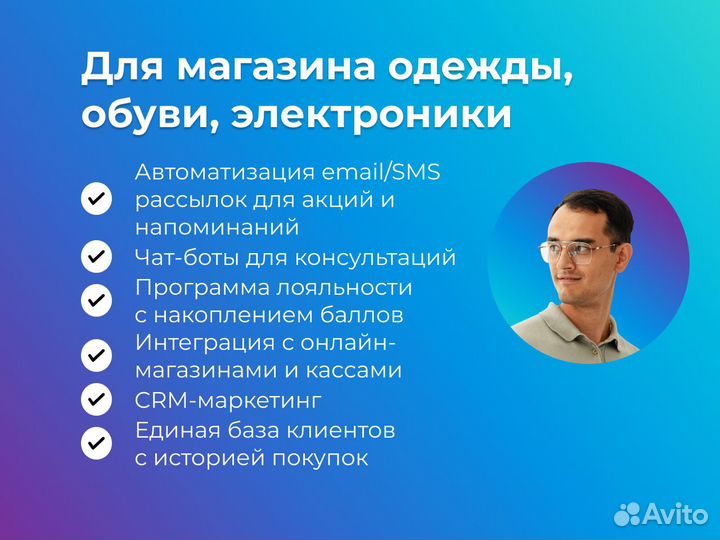 Для магазина одежды, обуви, электроники

Автоматизация email/SMS рассылок для акций и напоминаний

Чат-боты для консультаций

Программа лояльности с накоплением баллов

Интеграция с онлайн-магазинами и кассами

CRM-маркетинг

Единая база клиентов с историей покупок

Avito